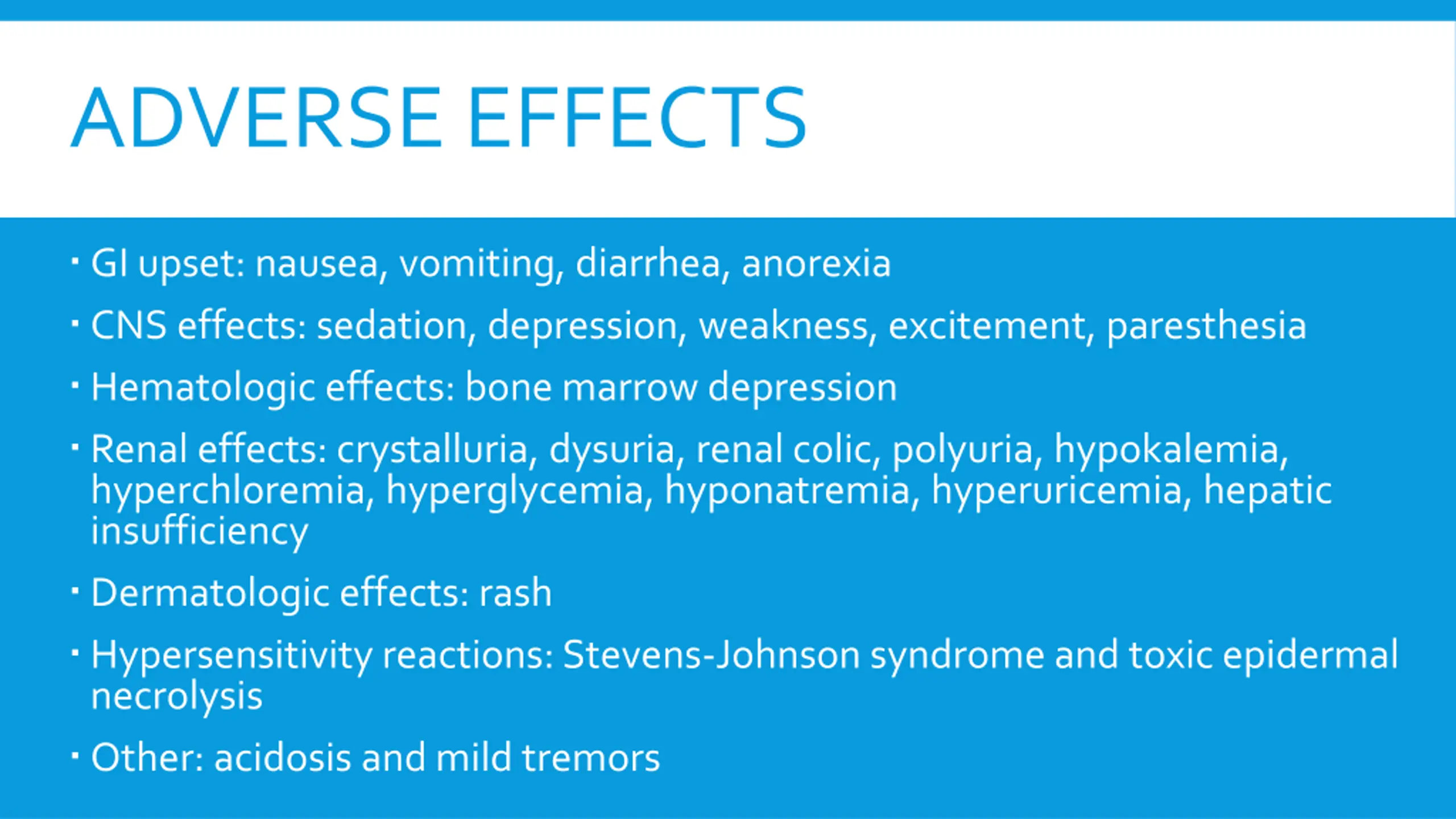 ADVERSE EFFECTS

▪ GI upset: nausea, vomiting, diarrhea, anorexia

▪ CNS effects: sedation, depression, weakness, excitement, paresthesia

▪ Hematologic effects: bone marrow depression

▪ Renal effects: crystalluria, dysuria, renal colic, polyuria, hypokalemia, hyperchloremia, hyperglycemia, hyponatremia, hyperuricemia, hepatic insufficiency

▪ Dermatologic effects: rash

▪ Hypersensitivity reactions: Stevens-Johnson syndrome and toxic epidermal necrolysis

▪ Other: acidosis and mild tremors